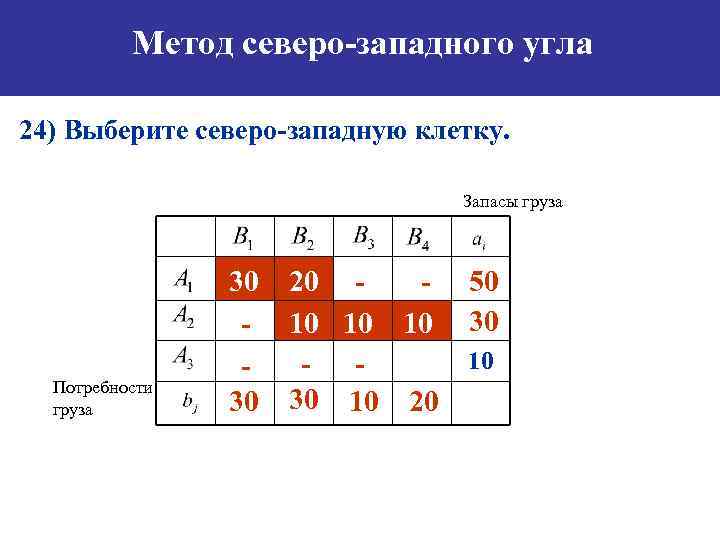 Метод северо-западного угла

24) Выберите северо-западную клетку.

Запасы груза

|  | $B_1$ | $B_2$ | $B_3$ | $B_4$ | $a_i$ |
|---|---|---|---|---|---|
| $A_1$ | 30 | 20 | - | - | 50 |
| $A_2$ | - | 10 | 10 | 10 | 30 |
| $A_3$ | - | - | - |  | 10 |
| $b_j$ | 30 | 30 | 10 | 20 |  |

Потребности груза